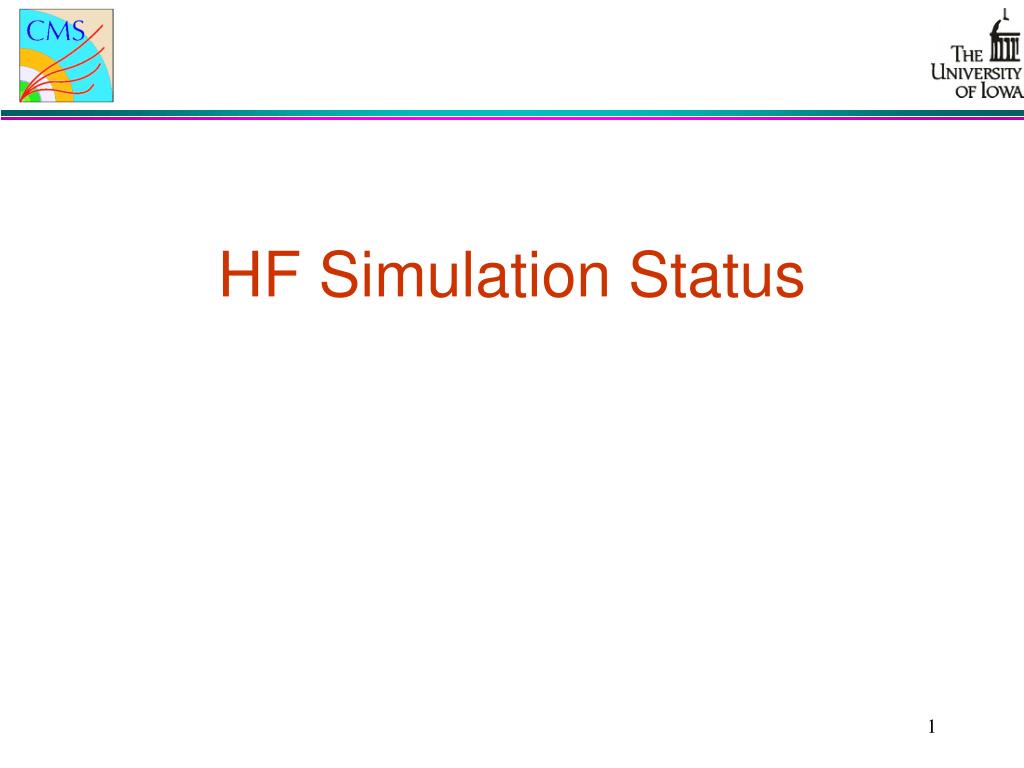 CMS

THE UNIVERSITY OF IOWA

HF Simulation Status

1